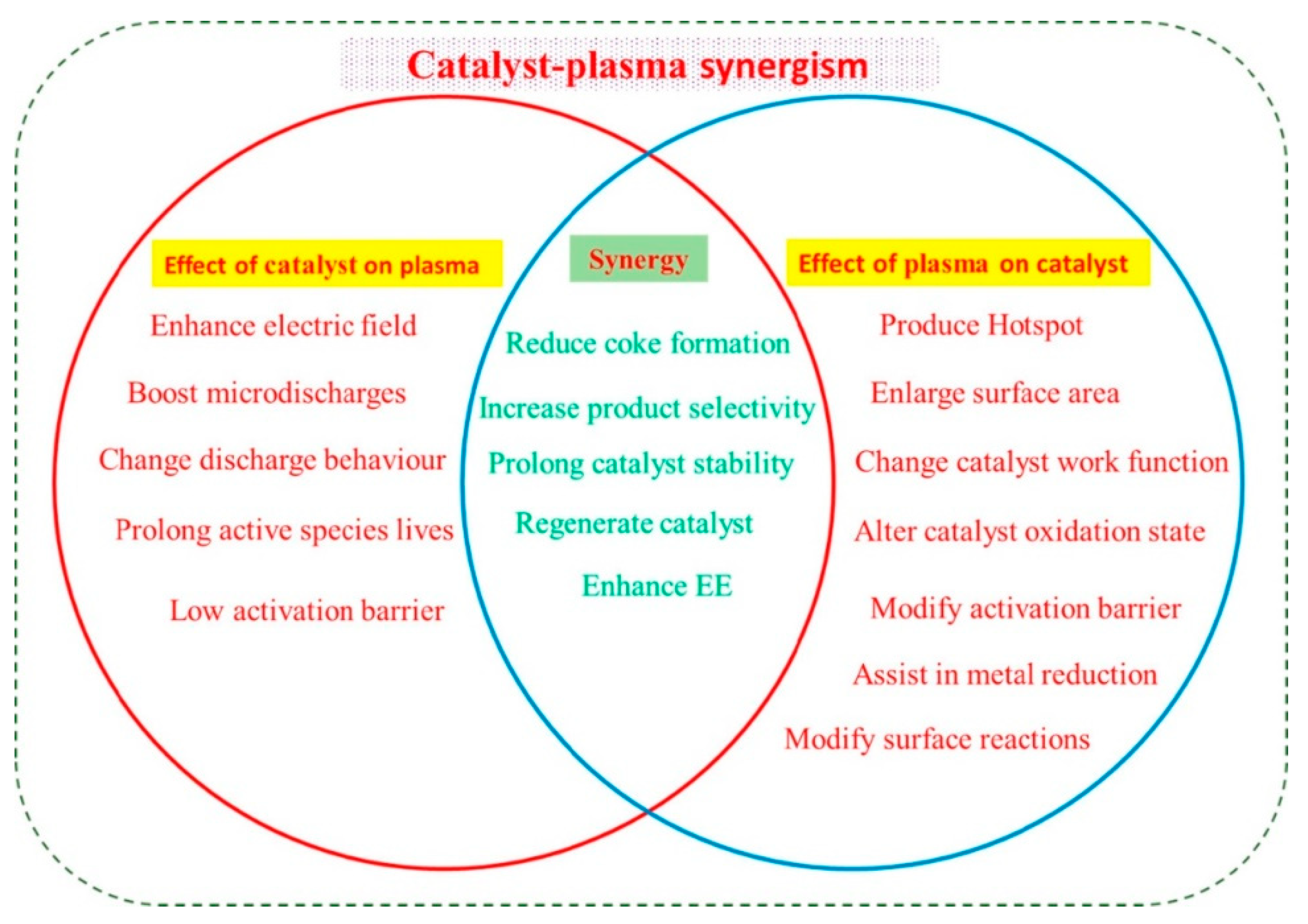 Catalyst-plasma synergism

Effect of catalyst on plasma

Enhance electric field

Boost microdischarges

Change discharge behaviour

Prolong active species lives

Low activation barrier

Synergy

Reduce coke formation

Increase product selectivity

Prolong catalyst stability

Regenerate catalyst

Enhance EE

Effect of plasma on catalyst

Produce Hotspot

Enlarge surface area

Change catalyst work function

Alter catalyst oxidation state

Modify activation barrier

Assist in metal reduction

Modify surface reactions